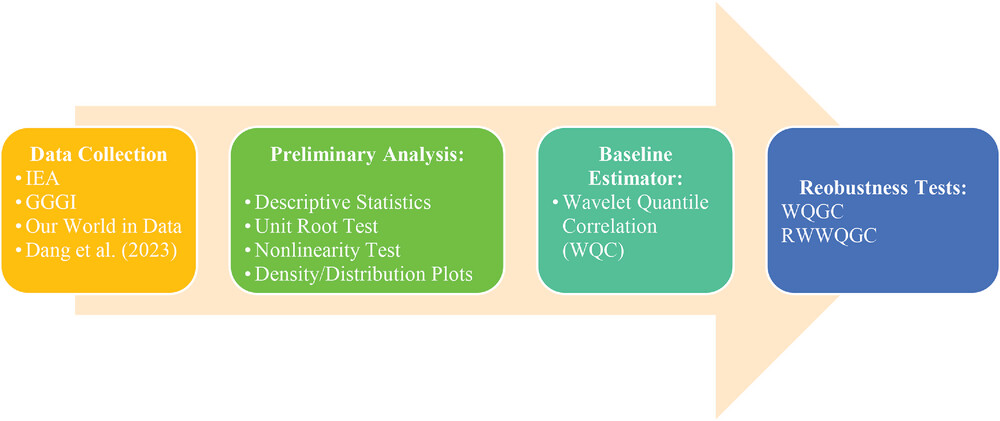 Data Collection
• IEA
• GGGI
• Our World in Data
• Dang et al. (2023)

Preliminary Analysis:
• Descriptive Statistics
• Unit Root Test
• Nonlinearity Test
• Density/Distribution Plots

Baseline Estimator:
• Wavelet Quantile Correlation (WQC)

Reobustness Tests:
WQGC
RWWQGC